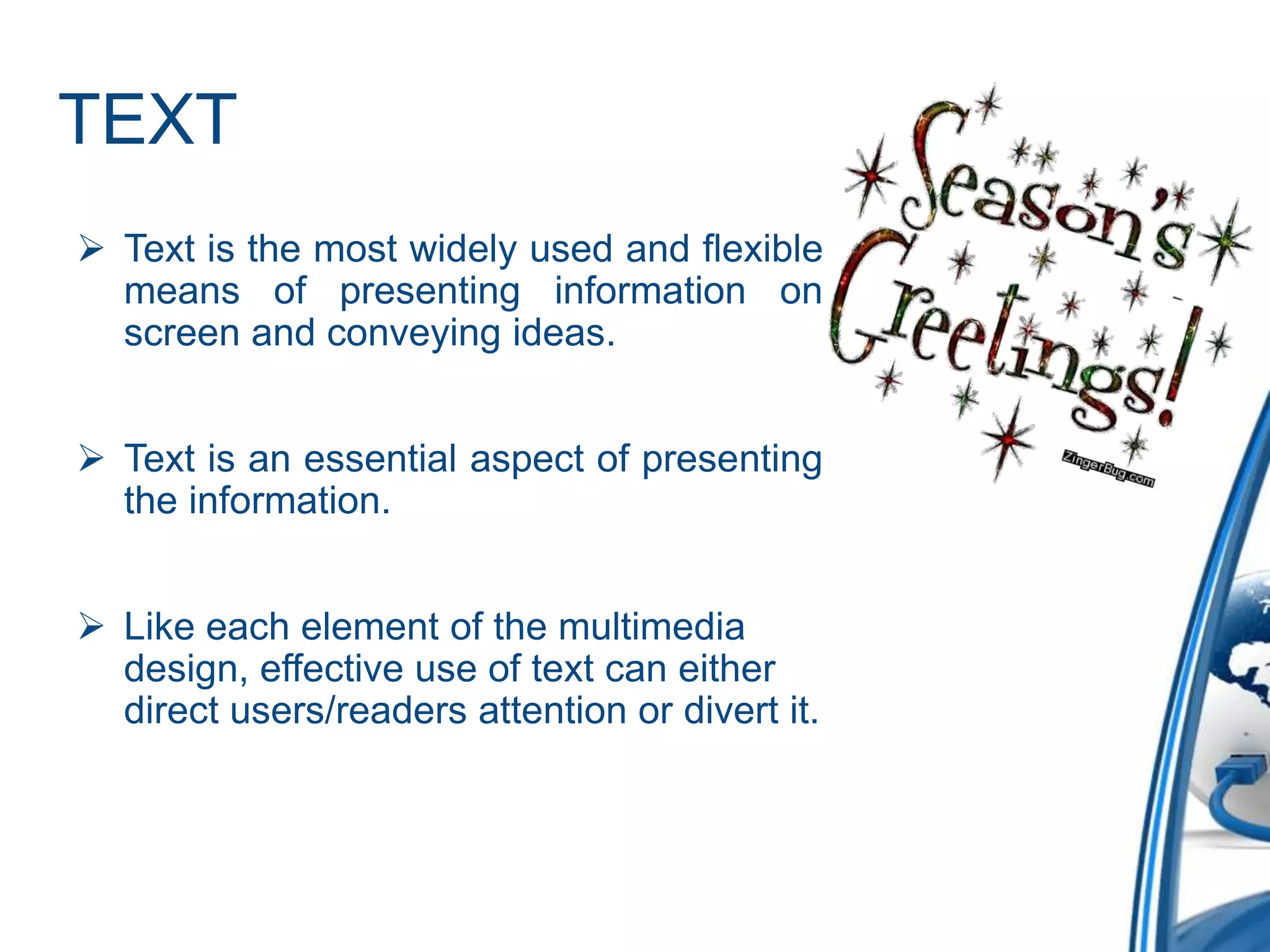 TEXT

➢ Text is the most widely used and flexible means of presenting information on screen and conveying ideas.

➢ Text is an essential aspect of presenting the information.

➢ Like each element of the multimedia design, effective use of text can either direct users/readers attention or divert it.

Season's Greetings!

ZingerBug.com